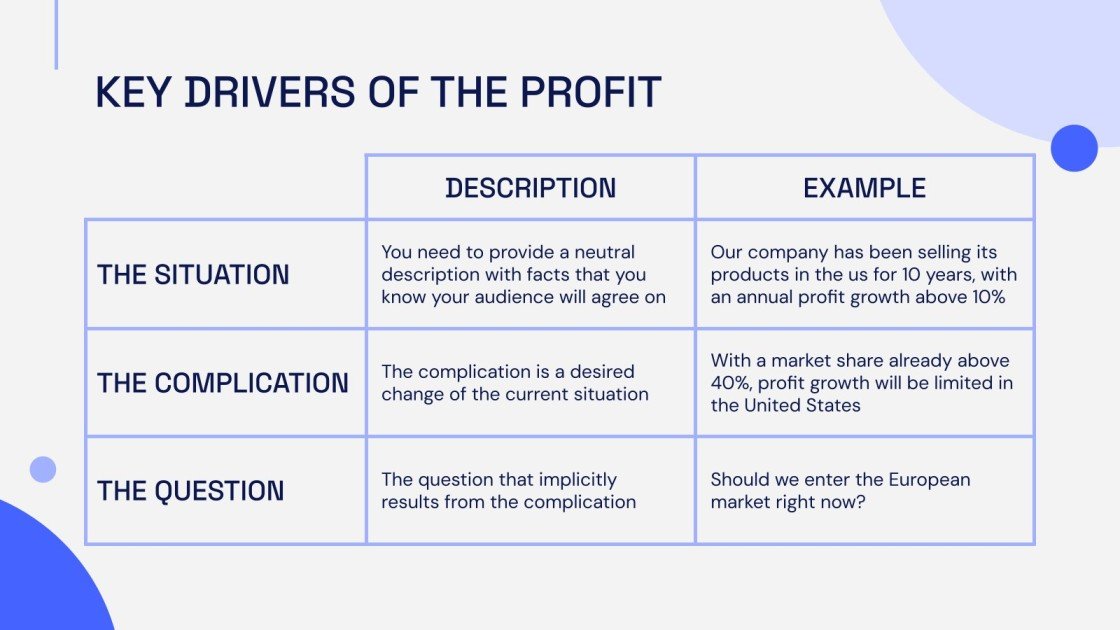 KEY DRIVERS OF THE PROFIT

| | DESCRIPTION | EXAMPLE |
|---|---|---|
| THE SITUATION | You need to provide a neutral description with facts that you know your audience will agree on | Our company has been selling its products in the us for 10 years, with an annual profit growth above 10% |
| THE COMPLICATION | The complication is a desired change of the current situation | With a market share already above 40%, profit growth will be limited in the United States |
| THE QUESTION | The question that implicitly results from the complication | Should we enter the European market right now? |